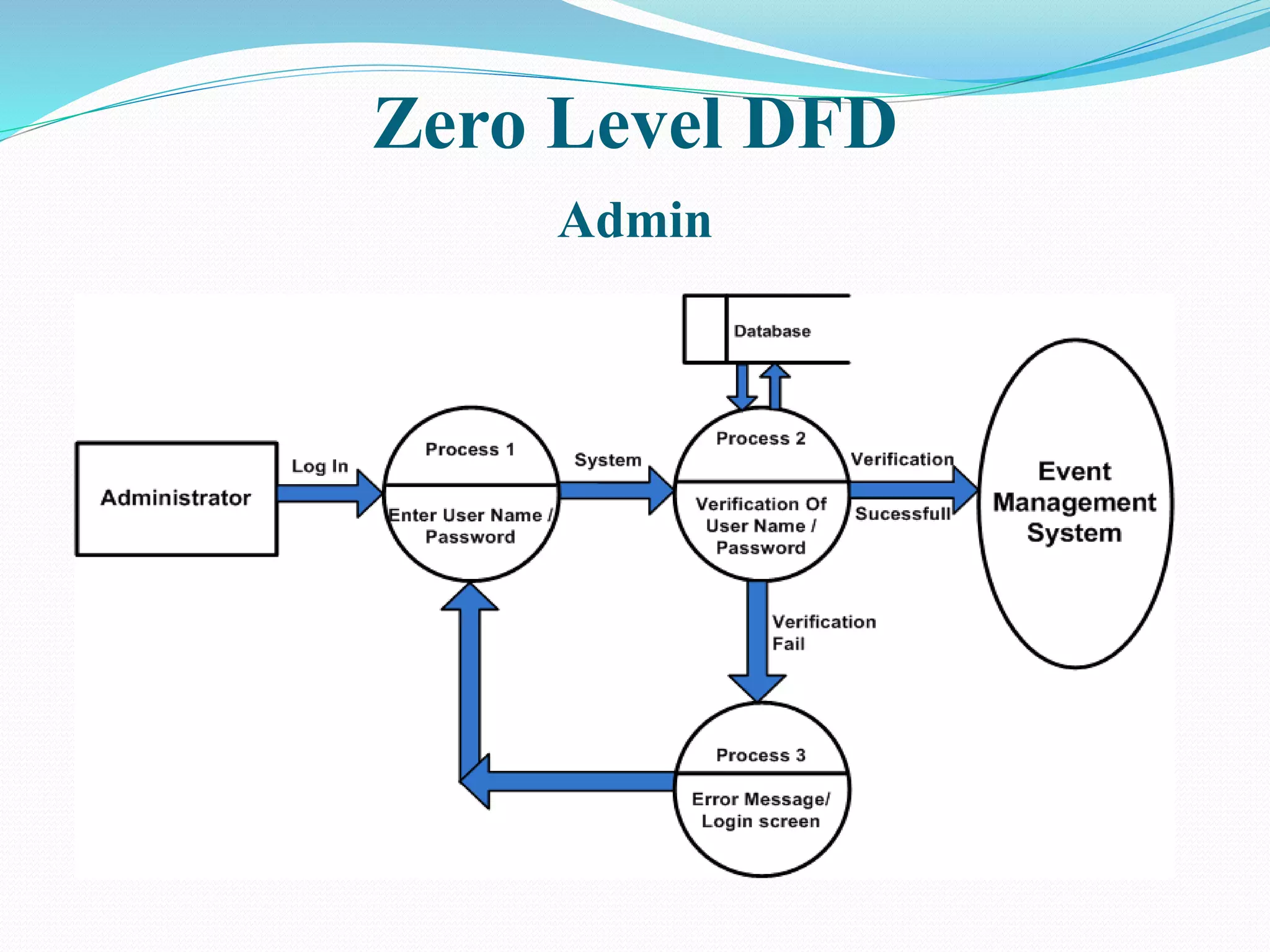 Zero Level DFD

Admin

Database

Administrator

Log In

Process 1

Enter User Name / Password

System

Process 2

Verification Of User Name / Password

Verification

Sucessfull

Event Management System

Verification Fail

Process 3

Error Message/ Login screen